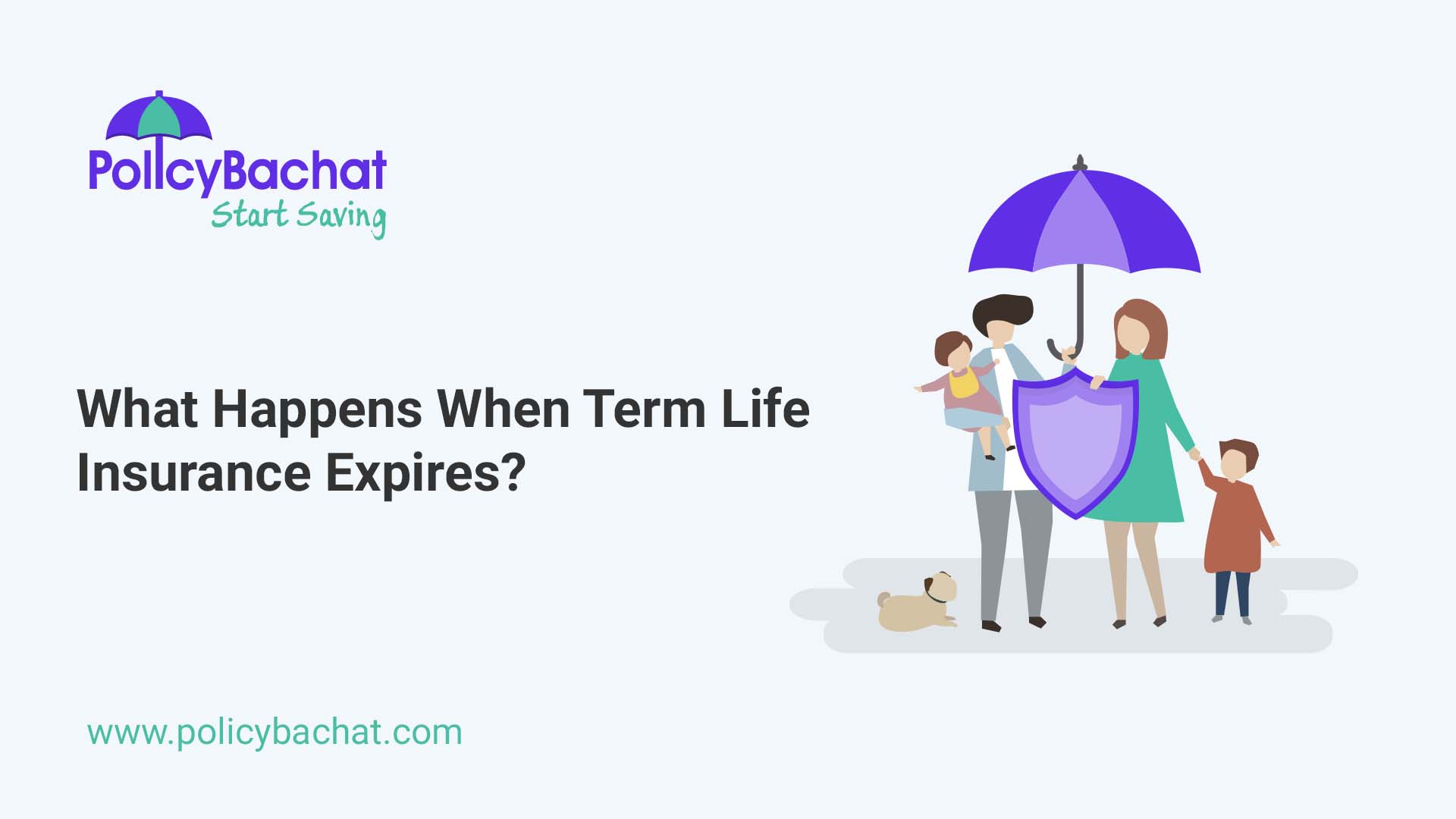 PolicyBachat
Start Saving

What Happens When Term Life Insurance Expires?

www.policybachat.com